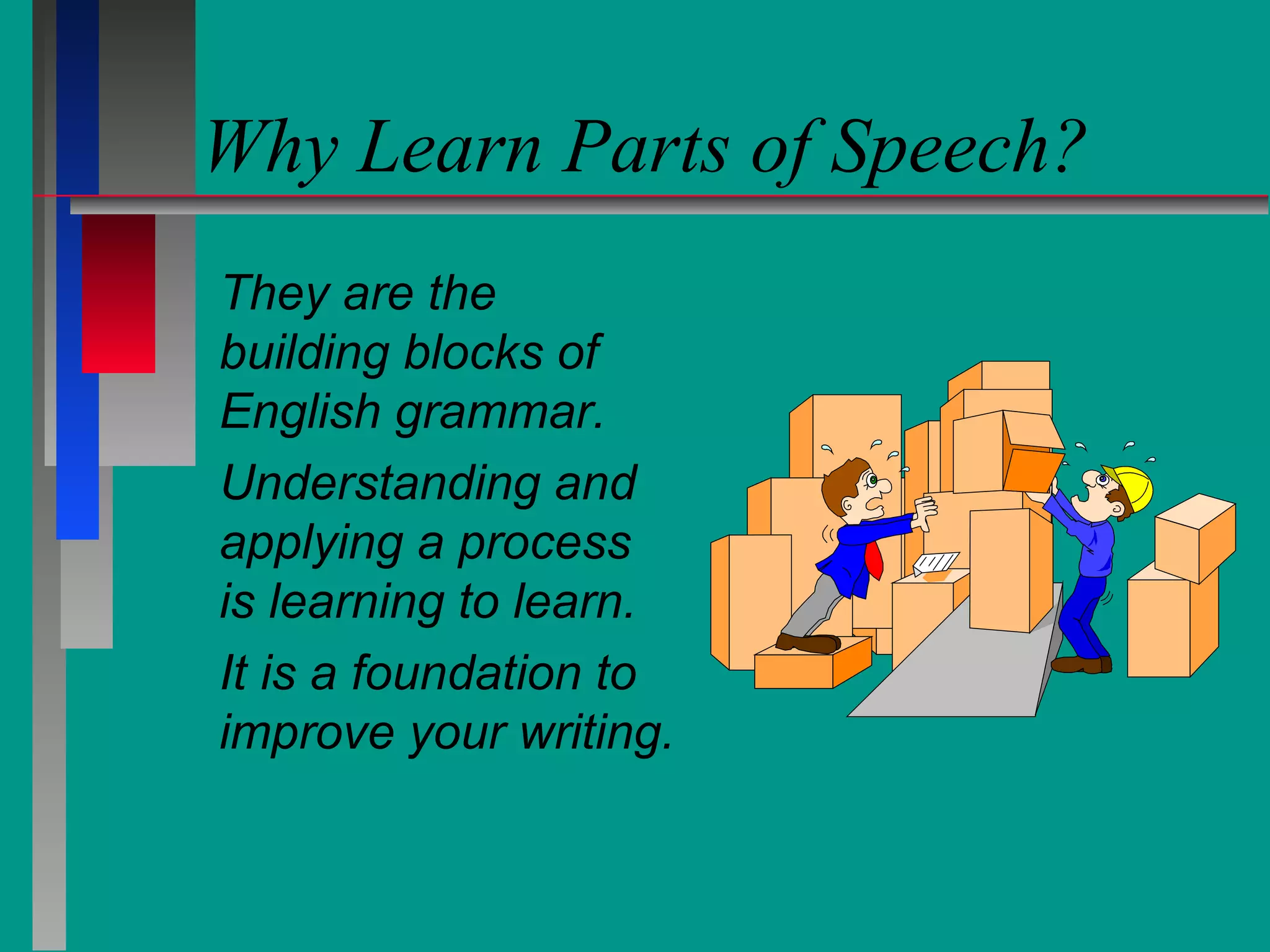 Why Learn Parts of Speech?

They are the building blocks of English grammar.

Understanding and applying a process is learning to learn.

It is a foundation to improve your writing.